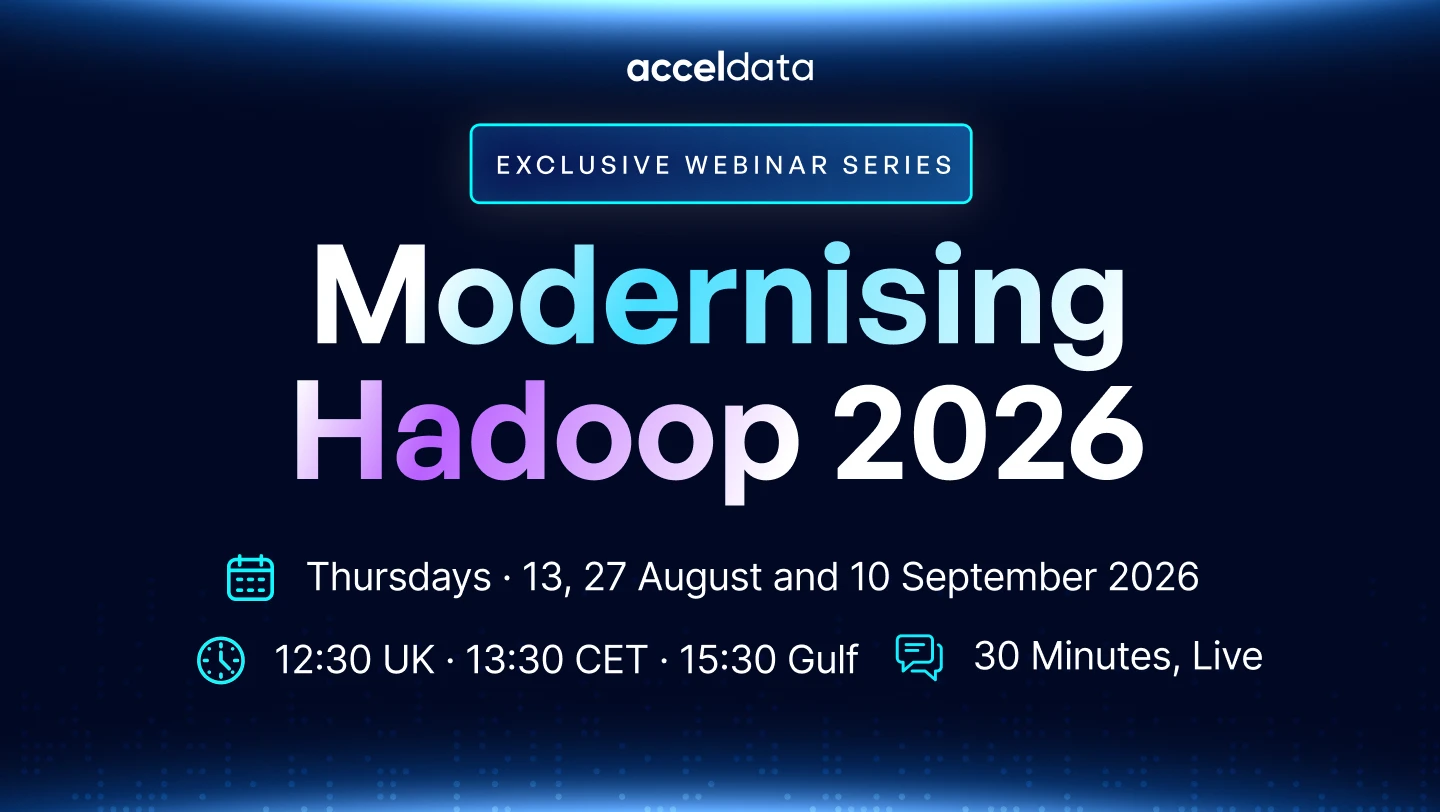 acceldata

EXCLUSIVE WEBINAR SERIES

Modernising Hadoop 2026

Thursdays · 13, 27 August and 10 September 2026

12:30 UK · 13:30 CET · 15:30 Gulf

30 Minutes, Live